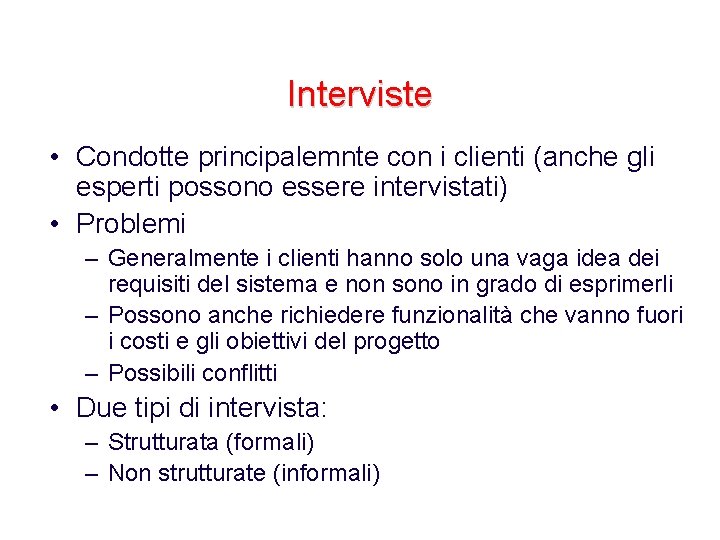 Interviste

• Condotte principalemnte con i clienti (anche gli esperti possono essere intervistati)
• Problemi
– Generalmente i clienti hanno solo una vaga idea dei requisiti del sistema e non sono in grado di esprimerli
– Possono anche richiedere funzionalità che vanno fuori i costi e gli obiettivi del progetto
– Possibili conflitti
• Due tipi di intervista:
– Strutturata (formali)
– Non strutturate (informali)